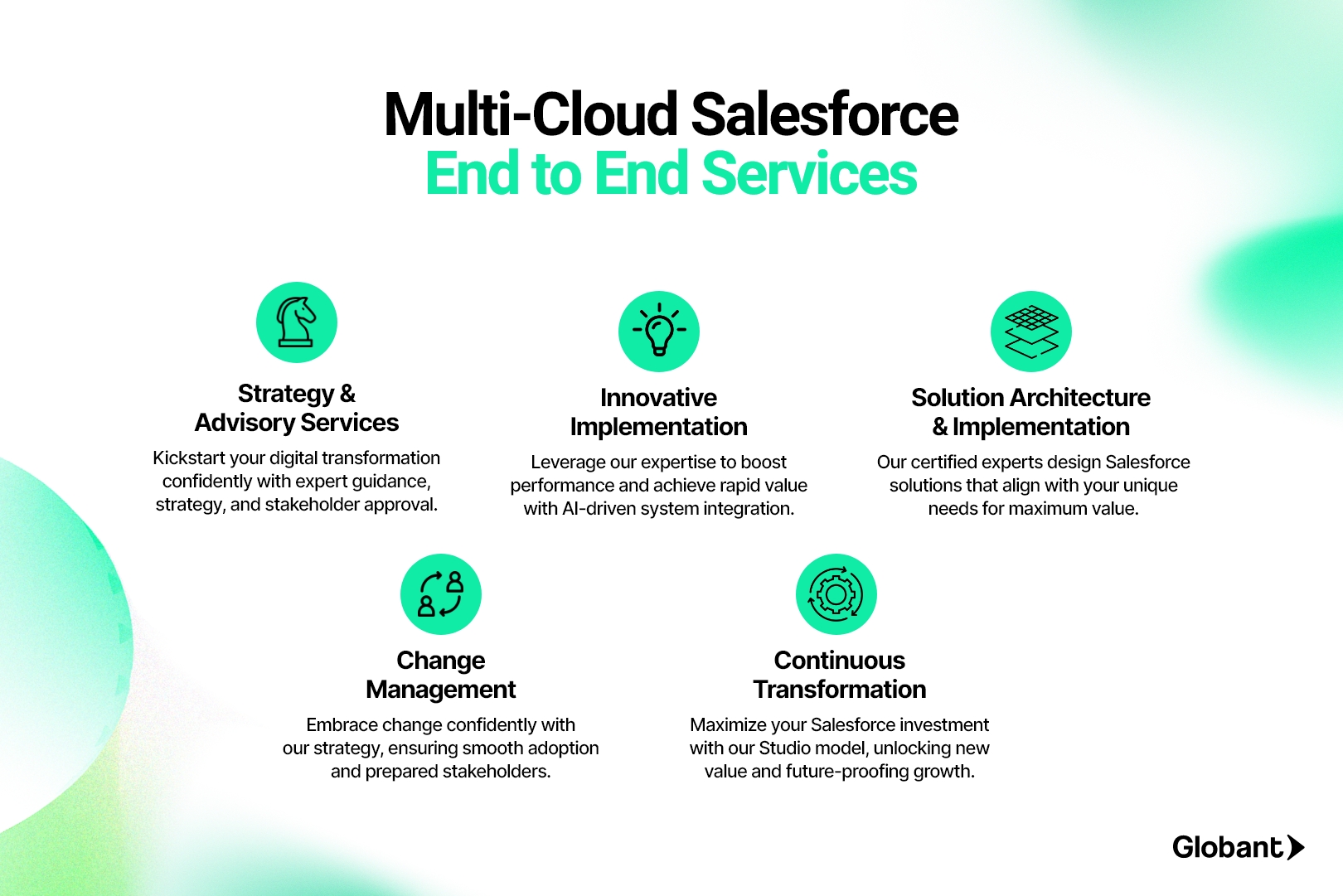 Multi-Cloud Salesforce
End to End Services

Strategy & Advisory Services

Kickstart your digital transformation confidently with expert guidance, strategy, and stakeholder approval.

Innovative Implementation

Leverage our expertise to boost performance and achieve rapid value with AI-driven system integration.

Solution Architecture & Implementation

Our certified experts design Salesforce solutions that align with your unique needs for maximum value.

Change Management

Embrace change confidently with our strategy, ensuring smooth adoption and prepared stakeholders.

Continuous Transformation

Maximize your Salesforce investment with our Studio model, unlocking new value and future-proofing growth.

Globant